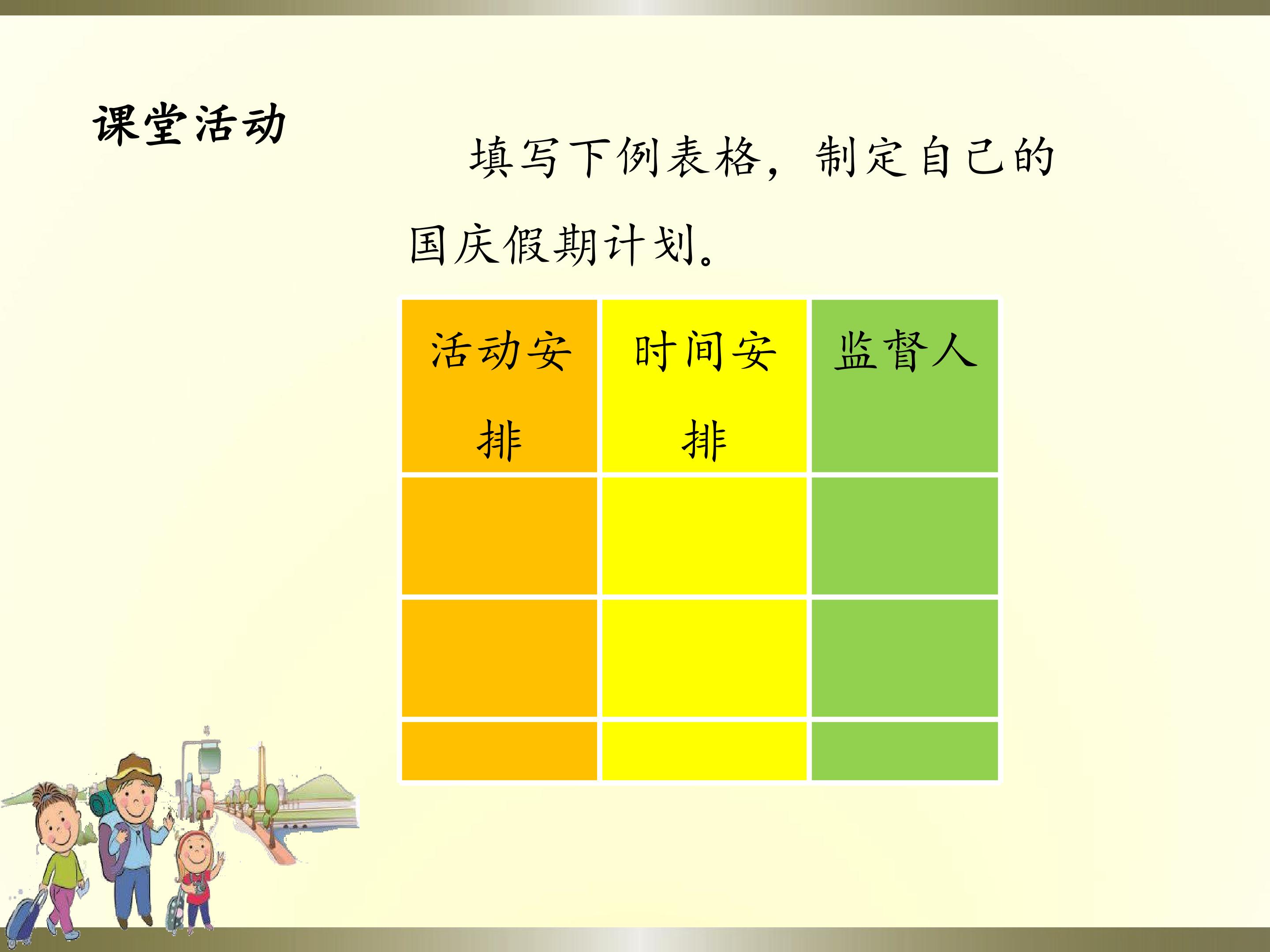 课堂活动

填写下例表格，制定自己的国庆假期计划。

| 活动安排 | 时间安排 | 监督人 |
|---|---|---|
|  |  |  |
|  |  |  |
|  |  |  |